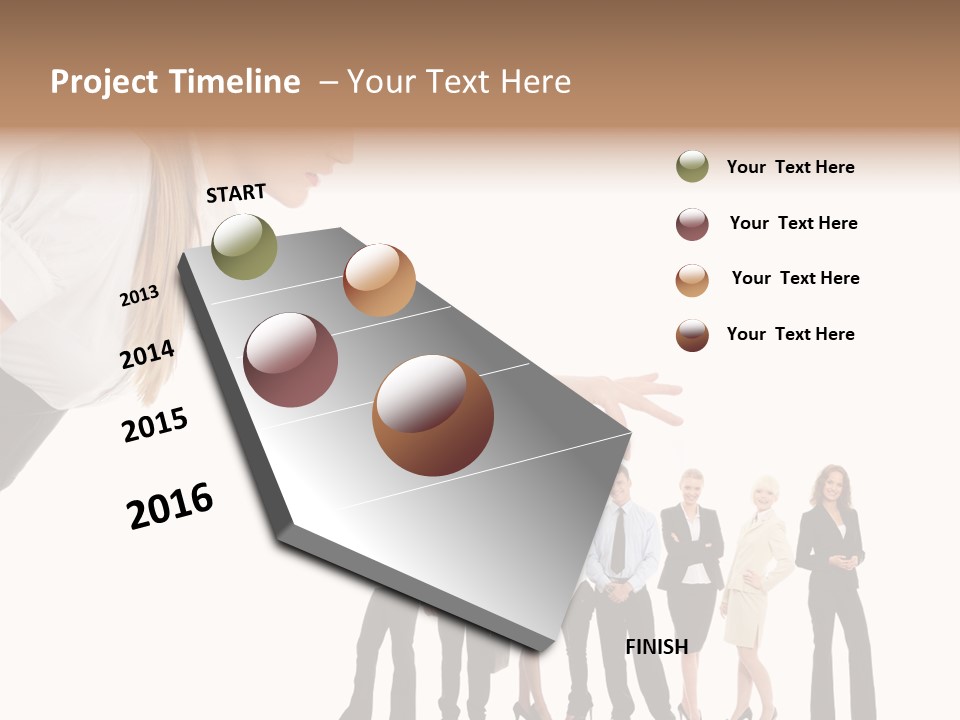 Project Timeline – Your Text Here

START

2013

2014

2015

2016

FINISH

Your Text Here

Your Text Here

Your Text Here

Your Text Here